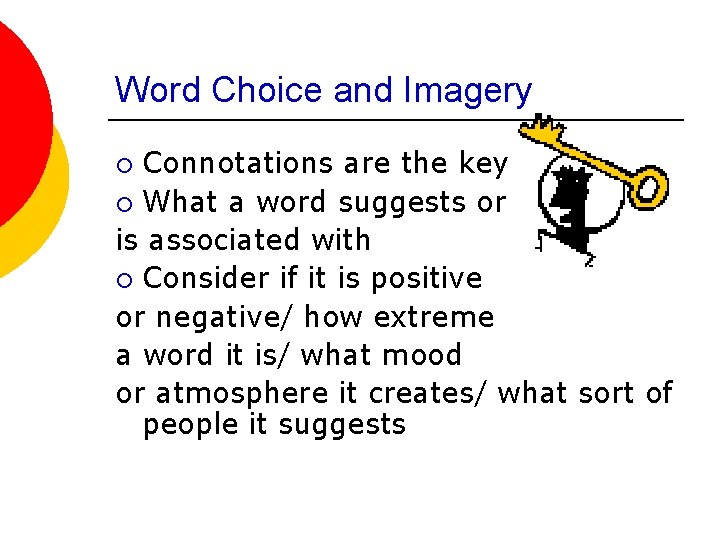 Word Choice and Imagery

○ Connotations are the key

○ What a word suggests or is associated with

○ Consider if it is positive or negative/ how extreme a word it is/ what mood or atmosphere it creates/ what sort of people it suggests